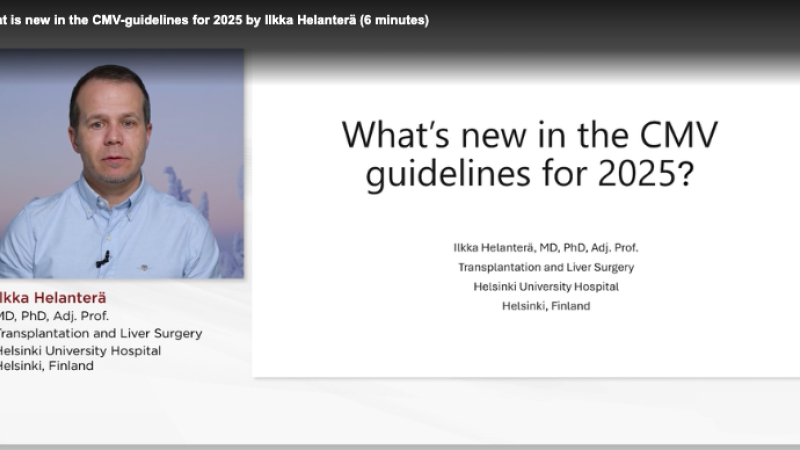 at is new in the CMV-guidelines for 2025 by Ilkka Helanterä (6 minutes)

lkka Helanterä
MD, PhD, Adj. Prof.
Transplantation and Liver Surgery
Helsinki University Hospital
Helsinki, Finland

What's new in the CMV guidelines for 2025?

Ilkka Helanterä, MD, PhD, Adj. Prof.
Transplantation and Liver Surgery
Helsinki University Hospital
Helsinki, Finland